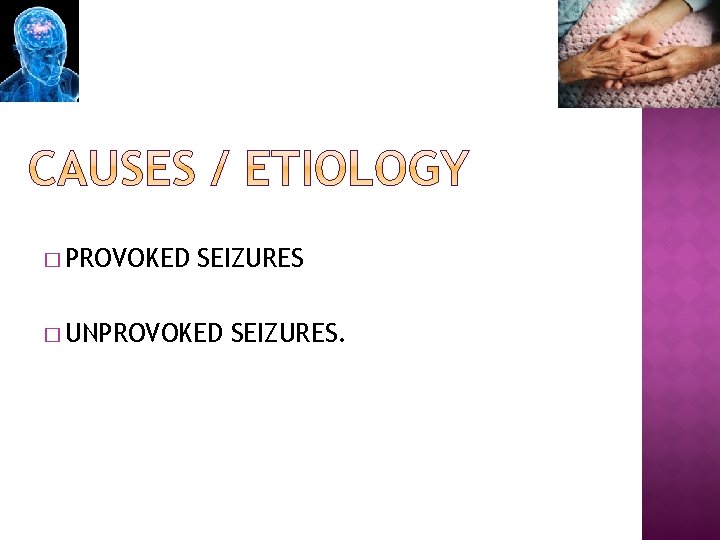 CAUSES / ETIOLOGY

□ PROVOKED SEIZURES

□ UNPROVOKED SEIZURES.